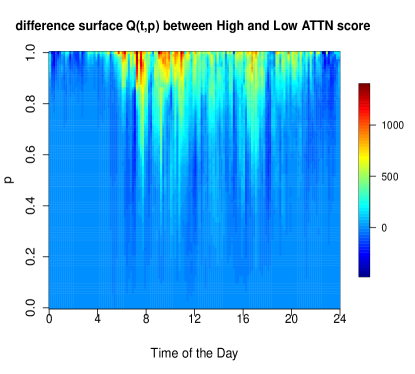 difference surface Q(t,p) between High and Low ATTN score

p

1.0
0.8
0.6
0.4
0.2
0.0

0 4 8 12 16 20 24

Time of the Day

1000
500
0